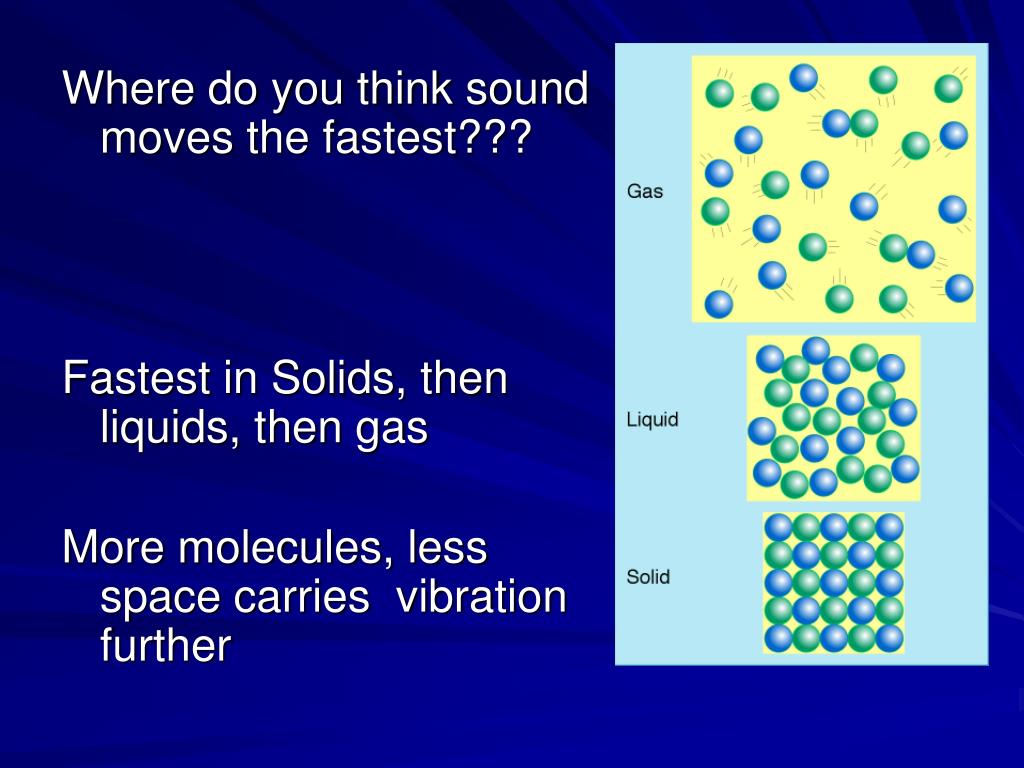 Where do you think sound moves the fastest???

Fastest in Solids, then liquids, then gas

More molecules, less space carries  vibration further

Gas

Liquid

Solid